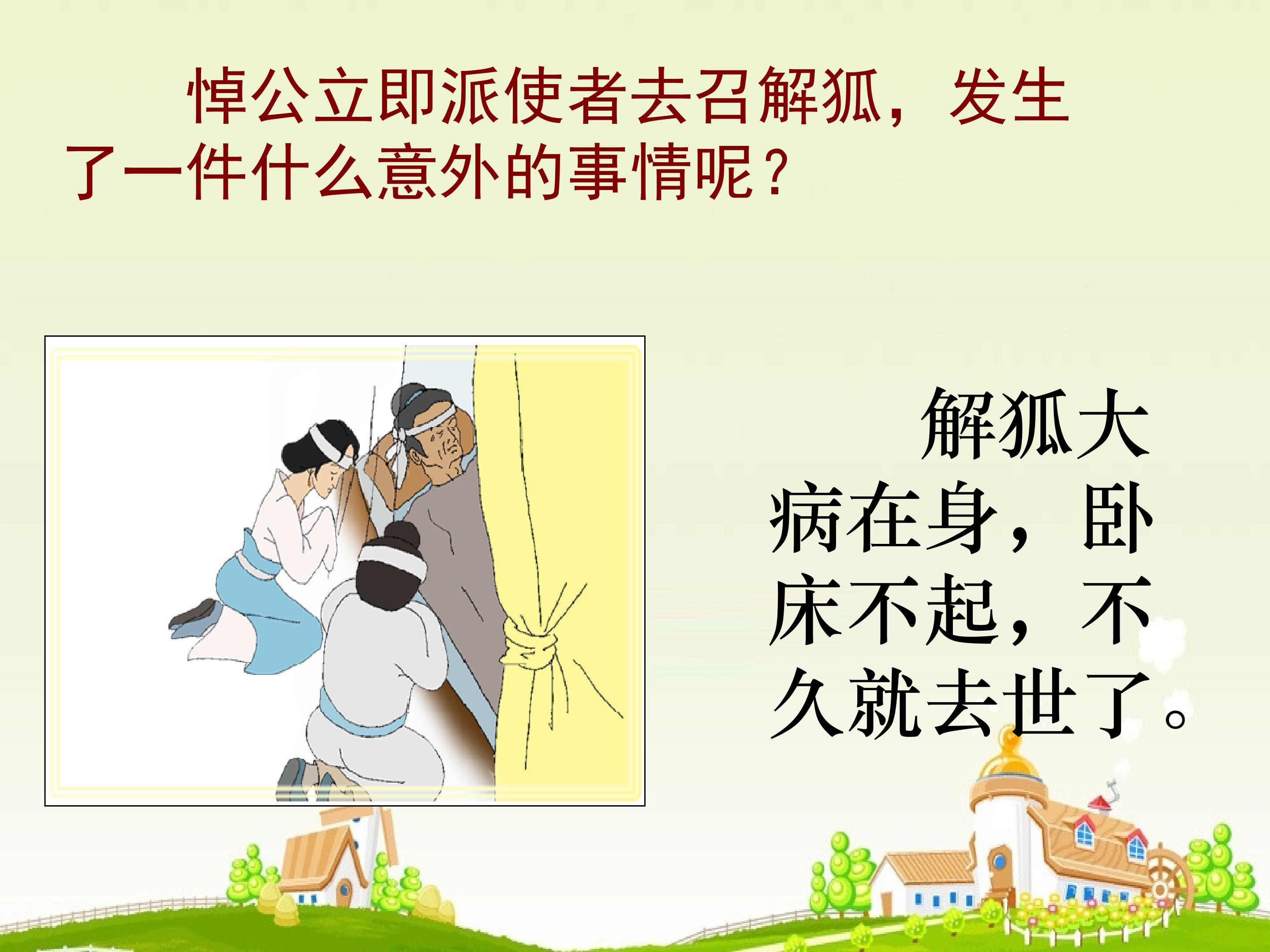 悼公立即派使者去召解狐，发生了一件什么意外的事情呢？

解狐大病在身，卧床不起，不久就去世了。